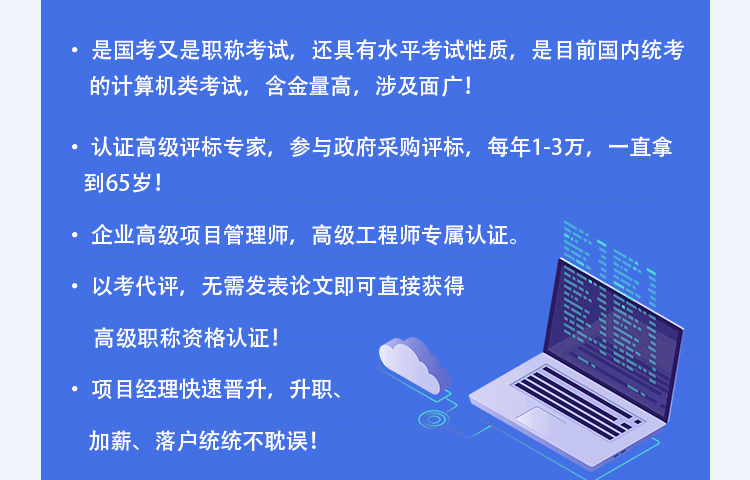 · 是国考又是职称考试，还具有水平考试性质，是目前国内统考的计算机类考试，含金量高，涉及面广！

· 认证高级评标专家，参与政府采购评标，每年1-3万，一直拿到65岁！

· 企业高级项目管理师，高级工程师专属认证。

· 以考代评，无需发表论文即可直接获得

高级职称资格认证！

· 项目经理快速晋升，升职、

加薪、落户统统不耽误！